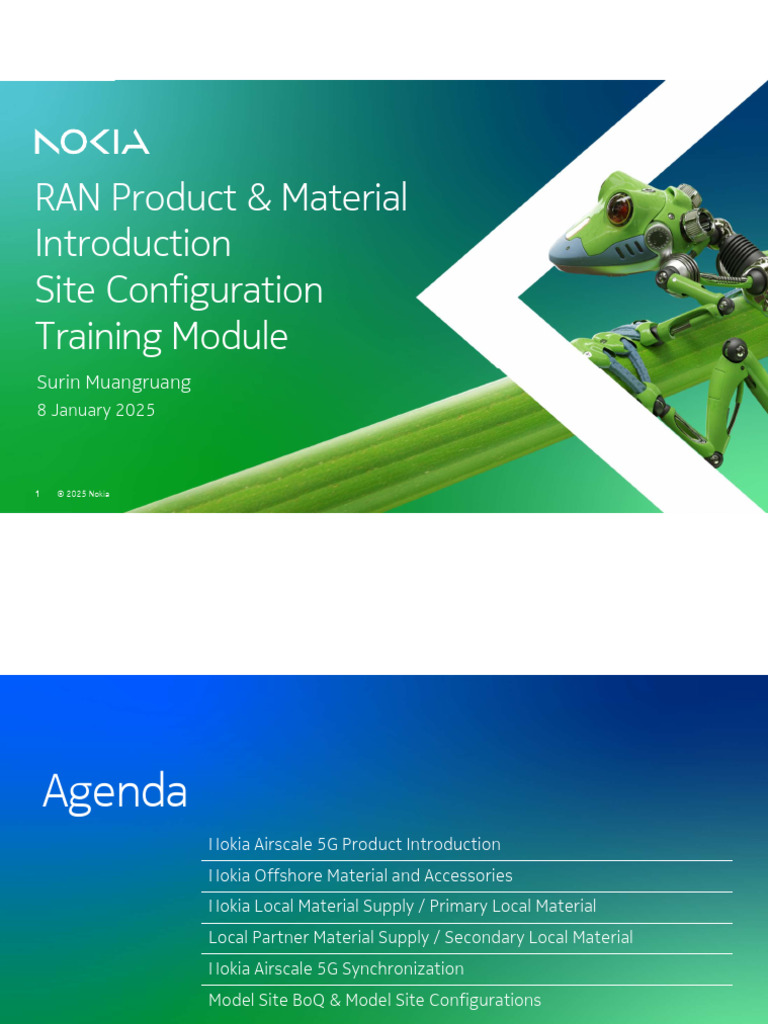 NOKIA

RAN Product & Material Introduction
Site Configuration
Training Module

Surin Muangruang
8 January 2025

1 © 2025 Nokia

Agenda

Nokia Airscale 5G Product Introduction
Nokia Offshore Material and Accessories
Nokia Local Material Supply / Primary Local Material
Local Partner Material Supply / Secondary Local Material
Nokia Airscale 5G Synchronization
Model Site BoQ & Model Site Configurations